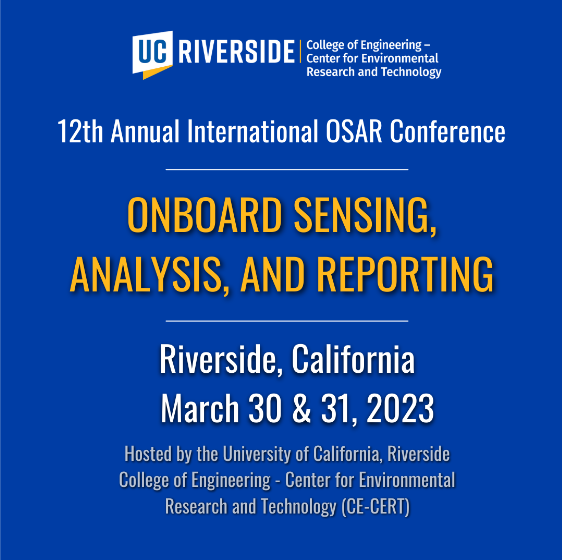 UC RIVERSIDE | College of Engineering – Center for Environmental Research and Technology

12th Annual International OSAR Conference

ONBOARD SENSING, ANALYSIS, AND REPORTING

Riverside, California
March 30 & 31, 2023

Hosted by the University of California, Riverside College of Engineering - Center for Environmental Research and Technology (CE-CERT)